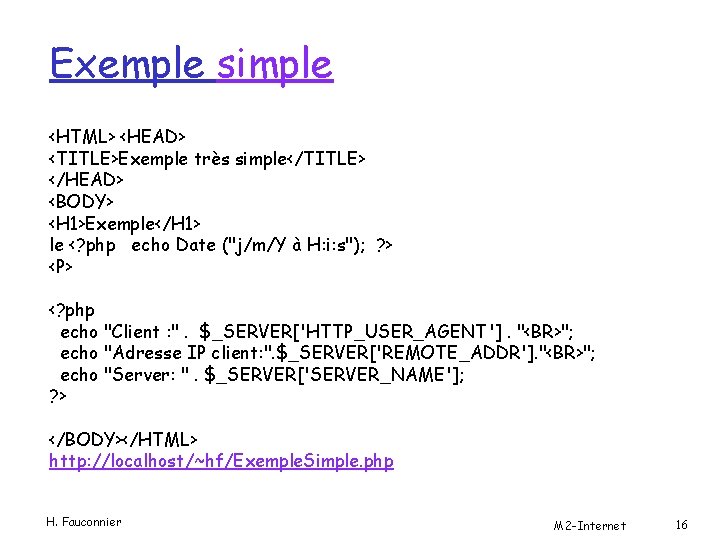 Exemple simple

<HTML><HEAD>
<TITLE>Exemple très simple</TITLE>
</HEAD>
<BODY>
<H1>Exemple</H1>
le <?php echo Date ("j/m/Y à H:i:s"); ?>
<P>

<?php
echo "Client :" . $_SERVER['HTTP_USER_AGENT'] . "<BR>";
echo "Adresse IP client:".$_SERVER['REMOTE_ADDR']."<BR>";
echo "Server: " . $_SERVER['SERVER_NAME'];
?>

</BODY></HTML>
http://localhost/~hf/ExempleSimple.php

H. Fauconnier

M2-Internet

16